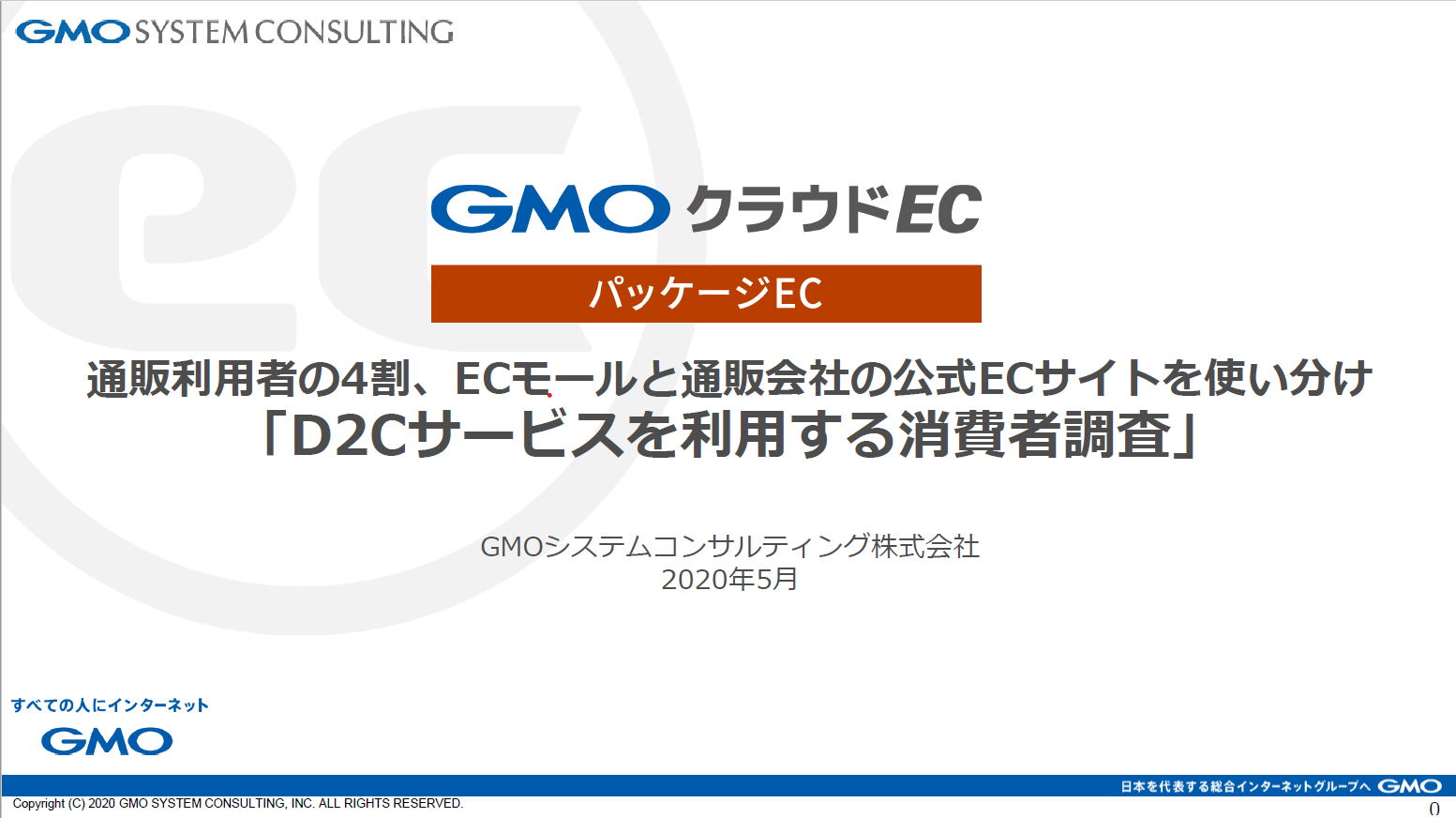 GMO SYSTEM CONSULTING

GMO クラウドEC

パッケージEC

通販利用者の4割、ECモールと通販会社の公式ECサイトを使い分け
「D2Cサービスを利用する消費者調査」

GMOシステムコンサルティング株式会社
2020年5月

すべての人にインターネット
GMO

日本を代表する総合インターネットグループへ GMO

Copyright (C) 2020 GMO SYSTEM CONSULTING, INC. ALL RIGHTS RESERVED.

0